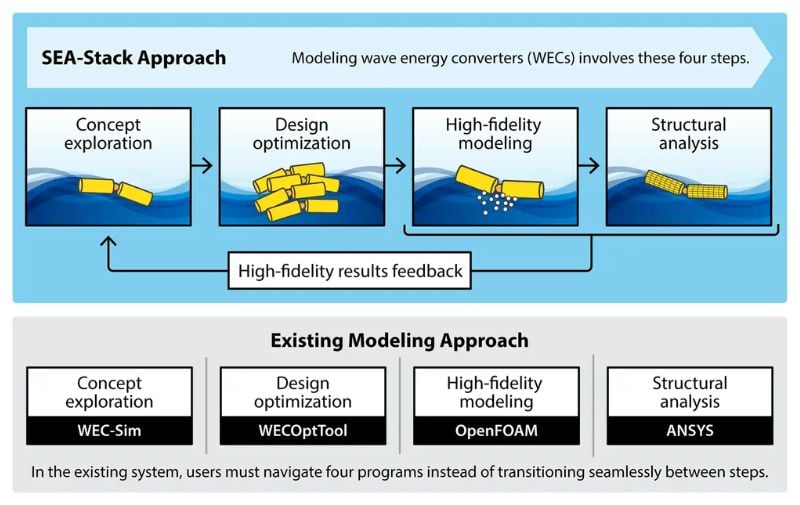 SEA-Stack Approach

Modeling wave energy converters (WECs) involves these four steps.

Concept exploration

Design optimization

High-fidelity modeling

Structural analysis

High-fidelity results feedback

Existing Modeling Approach

Concept exploration

WEC-Sim

Design optimization

WECOptTool

High-fidelity modeling

OpenFOAM

Structural analysis

ANSYS

In the existing system, users must navigate four programs instead of transitioning seamlessly between steps.